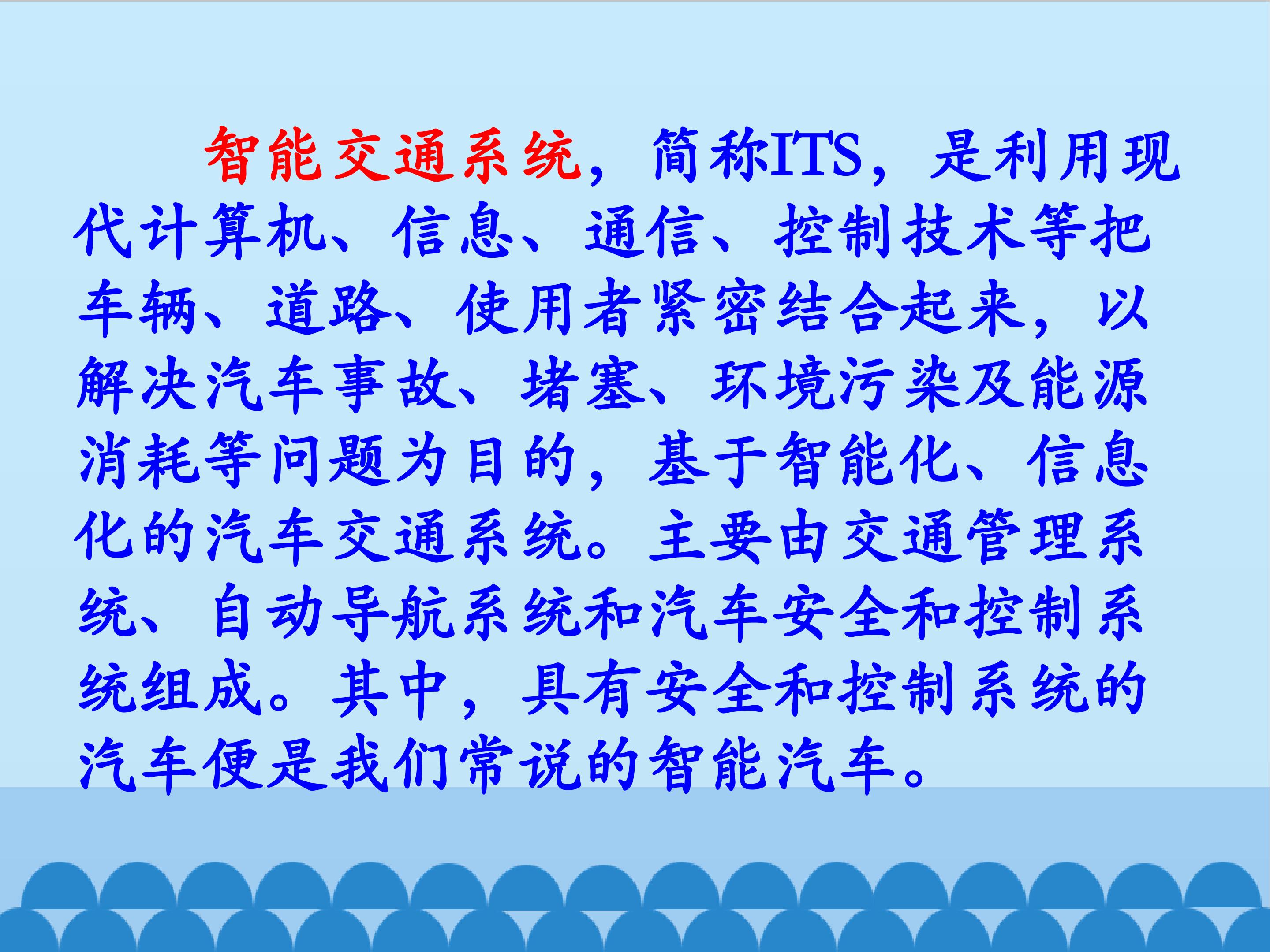 智能交通系统，简称ITS，是利用现代计算机、信息、通信、控制技术等把车辆、道路、使用者紧密结合起来，以解决汽车事故、堵塞、环境污染及能源消耗等问题为目的，基于智能化、信息化的汽车交通系统。主要由交通管理系统、自动导航系统和汽车安全和控制系统组成。其中，具有安全和控制系统的汽车便是我们常说的智能汽车。